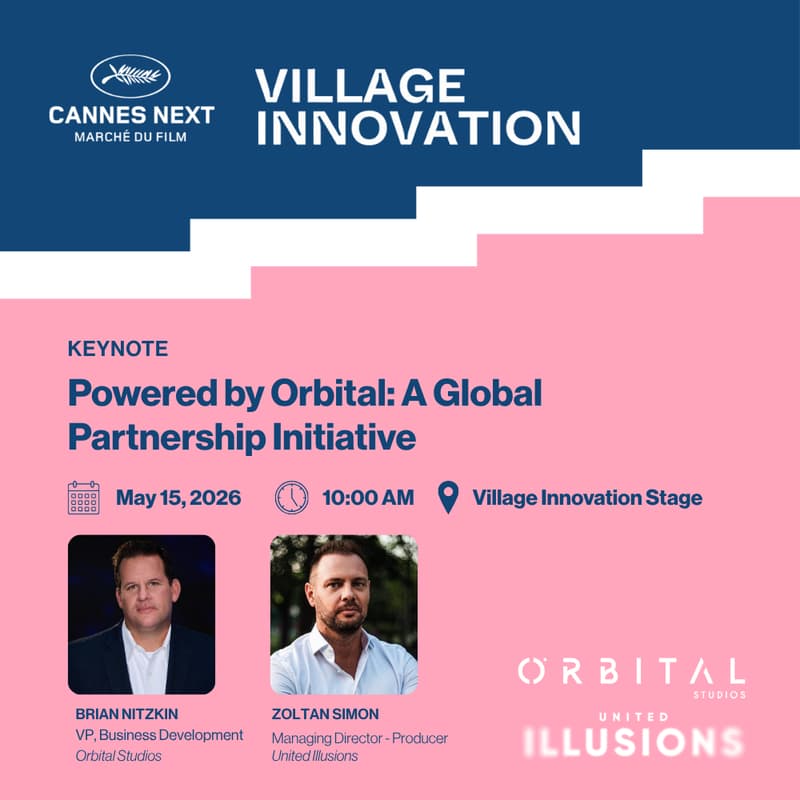 CANNES NEXT
MARCHÉ DU FILM

VILLAGE INNOVATION

KEYNOTE

Powered by Orbital: A Global Partnership Initiative

May 15, 2026

10:00 AM

Village Innovation Stage

BRIAN NITZKIN
VP, Business Development
Orbital Studios

ZOLTAN SIMON
Managing Director - Producer
United Illusions

ORBITAL
STUDIOS

UNITED
ILLUSIONS